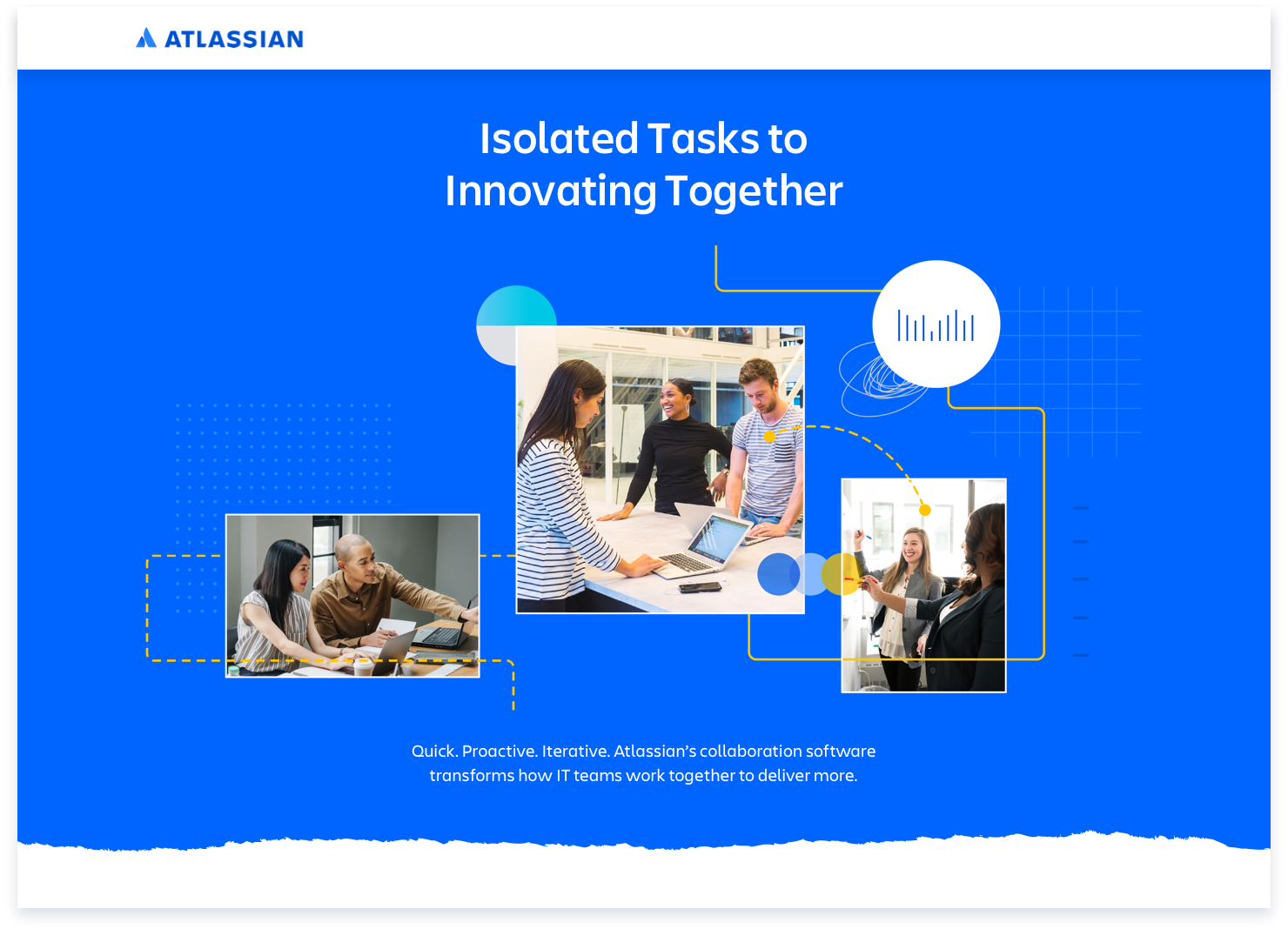 ATLASSIAN

Isolated Tasks to Innovating Together

Quick. Proactive. Iterative. Atlassian's collaboration software transforms how IT teams work together to deliver more.